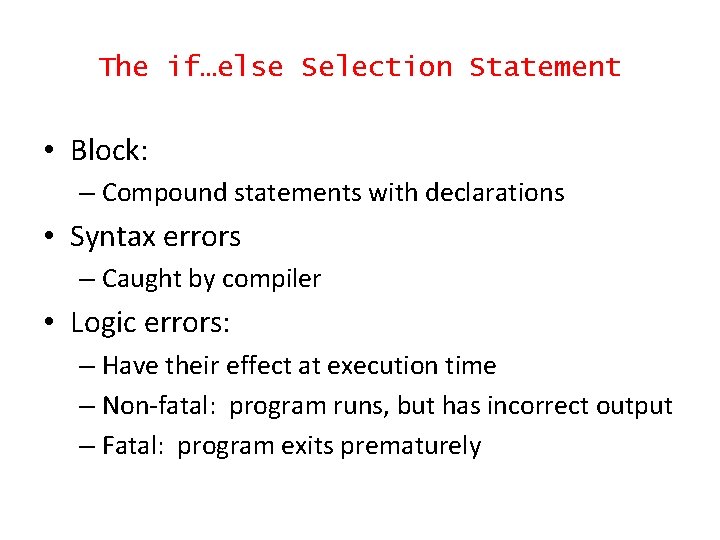 The if…else Selection Statement

• Block:
– Compound statements with declarations
• Syntax errors
– Caught by compiler
• Logic errors:
– Have their effect at execution time
– Non-fatal: program runs, but has incorrect output
– Fatal: program exits prematurely